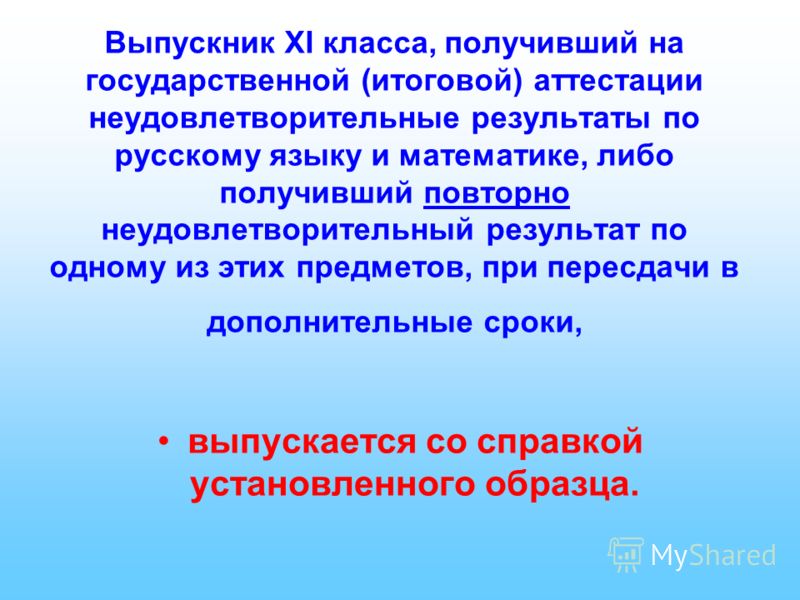 Выпускник XI класса, получивший на государственной (итоговой) аттестации неудовлетворительные результаты по русскому языку и математике, либо получивший повторно неудовлетворительный результат по одному из этих предметов, при пересдачи в

дополнительные сроки,

• выпускается со справкой установленного образца.

MyShared